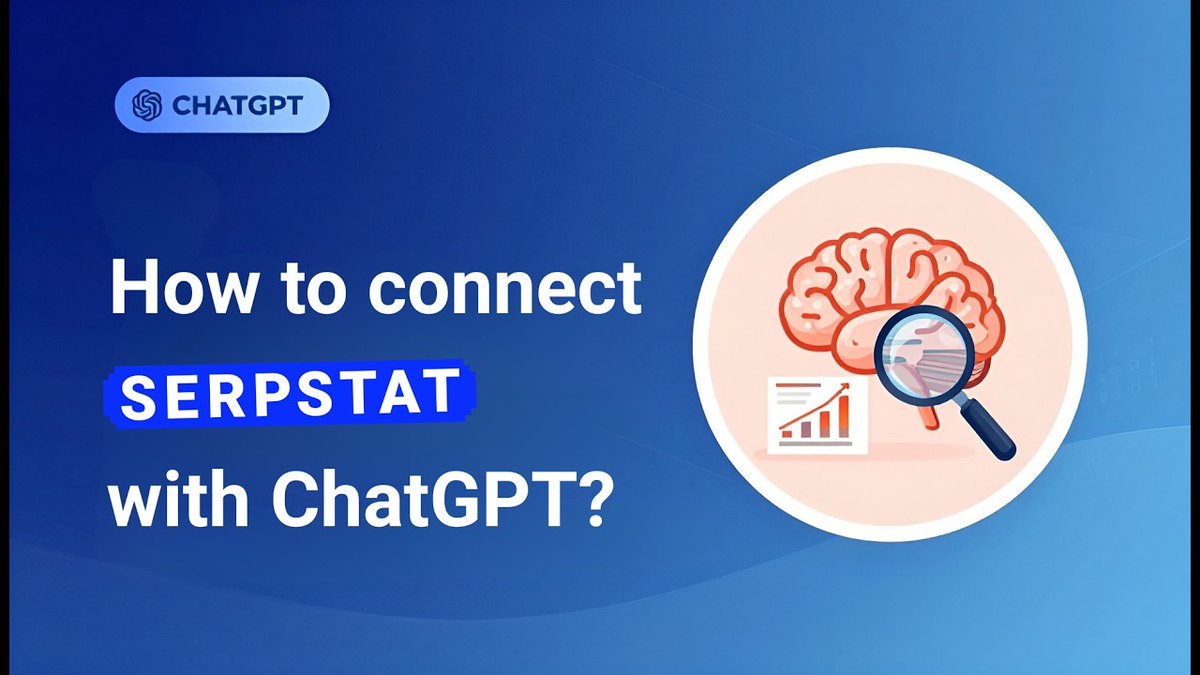 CHATGPT

How to connect SERPSTAT with ChatGPT?